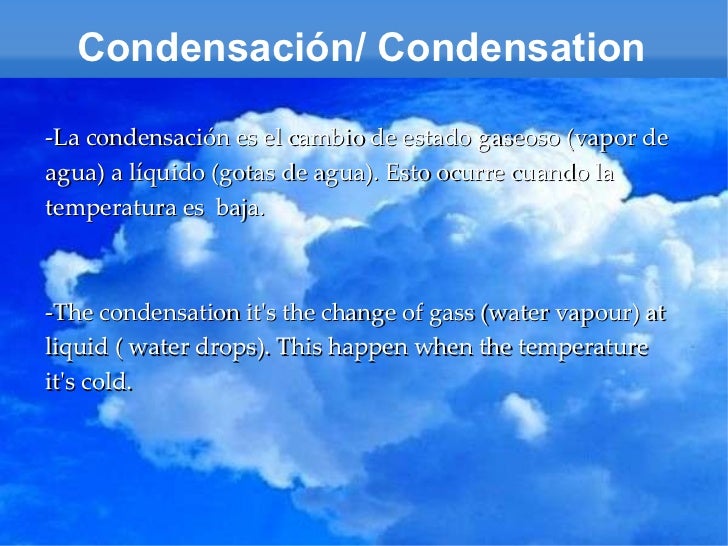 Condensación/ Condensation

-La condensación es el cambio de estado gaseoso (vapor de agua) a líquido (gotas de agua). Esto ocurre cuando la temperatura es baja.

-The condensation it's the change of gass (water vapour) at liquid ( water drops). This happen when the temperature it's cold.